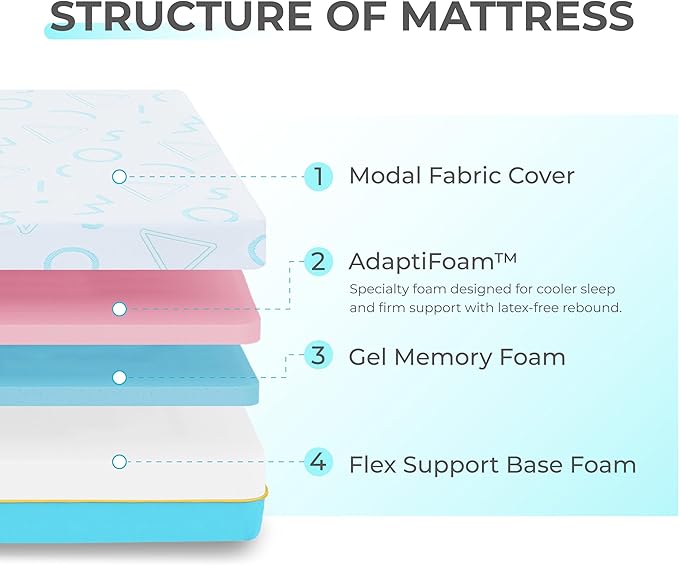 STRUCTURE OF MATTRESS

1 Modal Fabric Cover

2 AdaptiFoam™
Specialty foam designed for cooler sleep and firm support with latex-free rebound.

3 Gel Memory Foam

4 Flex Support Base Foam